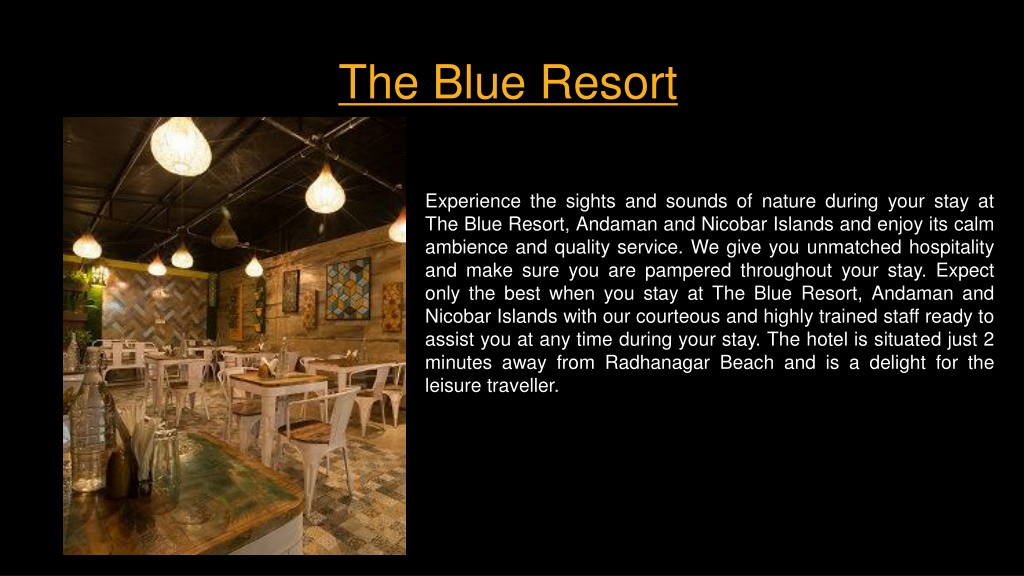 The Blue Resort

Experience the sights and sounds of nature during your stay at The Blue Resort, Andaman and Nicobar Islands and enjoy its calm ambience and quality service. We give you unmatched hospitality and make sure you are pampered throughout your stay. Expect only the best when you stay at The Blue Resort, Andaman and Nicobar Islands with our courteous and highly trained staff ready to assist you at any time during your stay. The hotel is situated just 2 minutes away from Radhanagar Beach and is a delight for the leisure traveller.